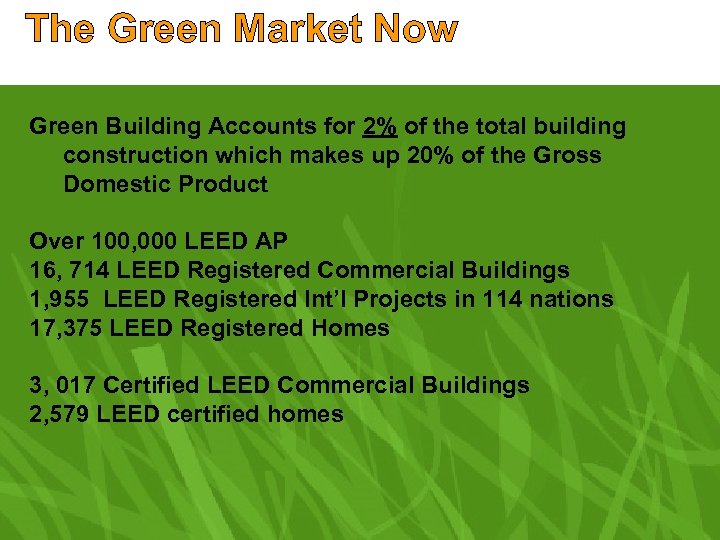 The Green Market Now

Green Building Accounts for 2% of the total building construction which makes up 20% of the Gross Domestic Product

Over 100,000 LEED AP
16, 714 LEED Registered Commercial Buildings
1,955 LEED Registered Int'l Projects in 114 nations
17,375 LEED Registered Homes

3, 017 Certified LEED Commercial Buildings
2,579 LEED certified homes